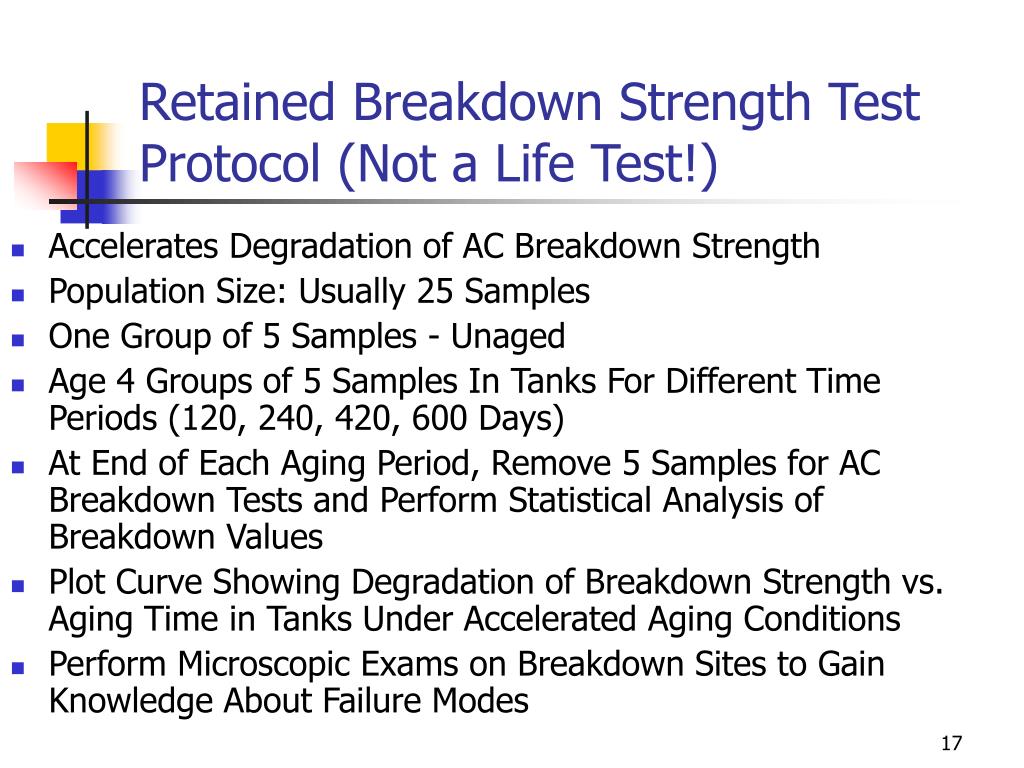 Retained Breakdown Strength Test Protocol (Not a Life Test!)

- Accelerates Degradation of AC Breakdown Strength
- Population Size: Usually 25 Samples
- One Group of 5 Samples - Unaged
- Age 4 Groups of 5 Samples In Tanks For Different Time Periods (120, 240, 420, 600 Days)
- At End of Each Aging Period, Remove 5 Samples for AC Breakdown Tests and Perform Statistical Analysis of Breakdown Values
- Plot Curve Showing Degradation of Breakdown Strength vs. Aging Time in Tanks Under Accelerated Aging Conditions
- Perform Microscopic Exams on Breakdown Sites to Gain Knowledge About Failure Modes

17